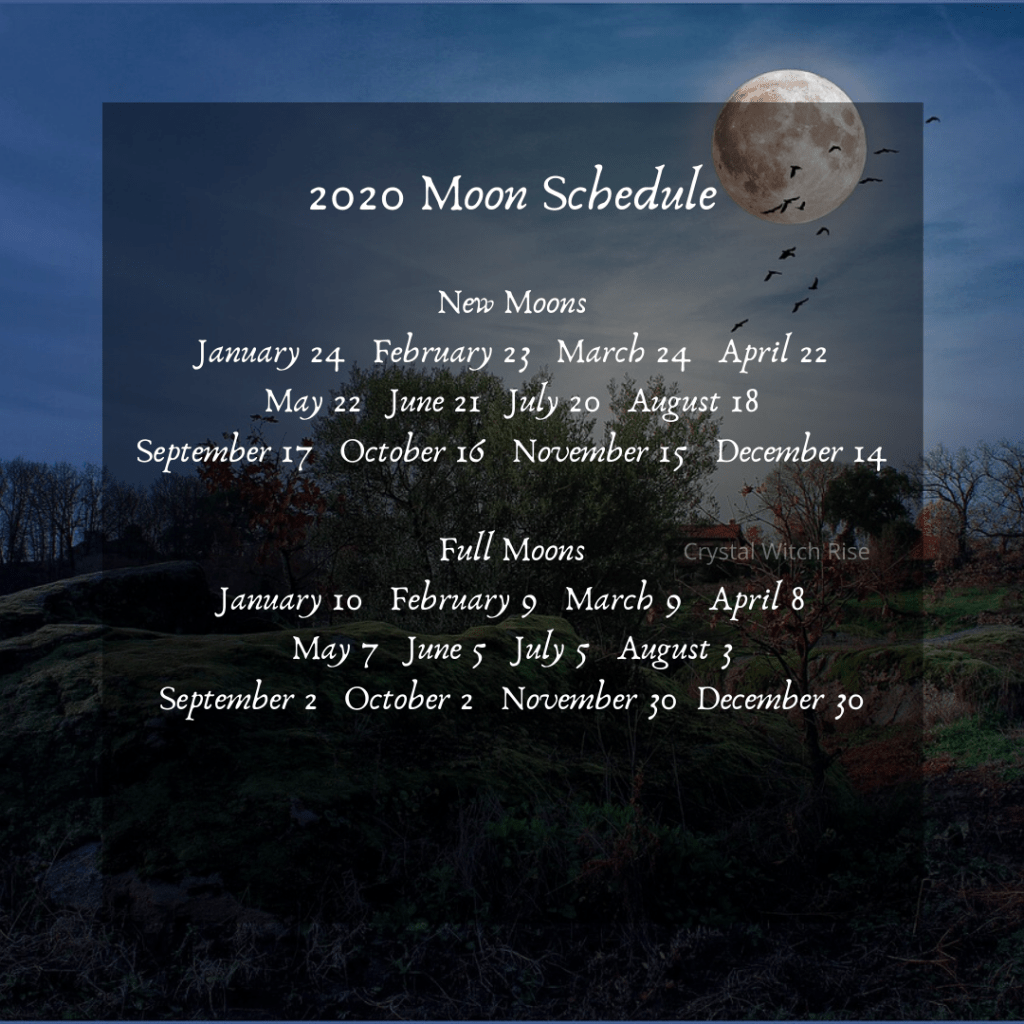 2020 Moon Schedule

New Moons
January 24 February 23 March 24 April 22
May 22 June 21 July 20 August 18
September 17 October 16 November 15 December 14

Full Moons
Crystal Witch Rise
January 10 February 9 March 9 April 8
May 7 June 5 July 5 August 3
September 2 October 2 November 30 December 30